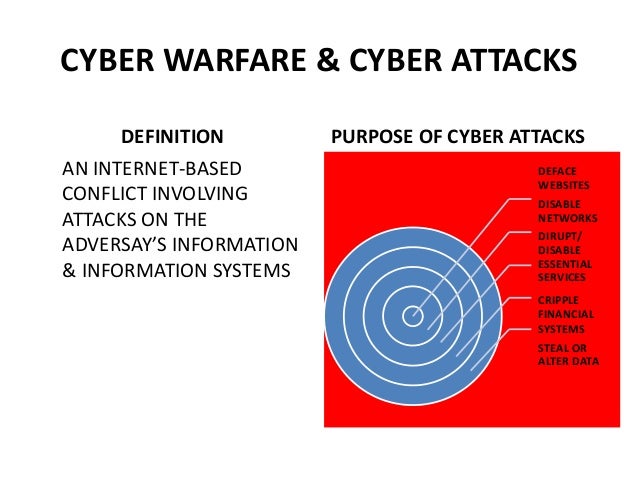 CYBER WARFARE & CYBER ATTACKS

DEFINITION

AN INTERNET-BASED CONFLICT INVOLVING ATTACKS ON THE ADVERSAY'S INFORMATION & INFORMATION SYSTEMS

PURPOSE OF CYBER ATTACKS

DEFACE WEBSITES

DISABLE NETWORKS

DIRUPT/ DISABLE ESSENTIAL SERVICES

CRIPPLE FINANCIAL SYSTEMS

STEAL OR ALTER DATA